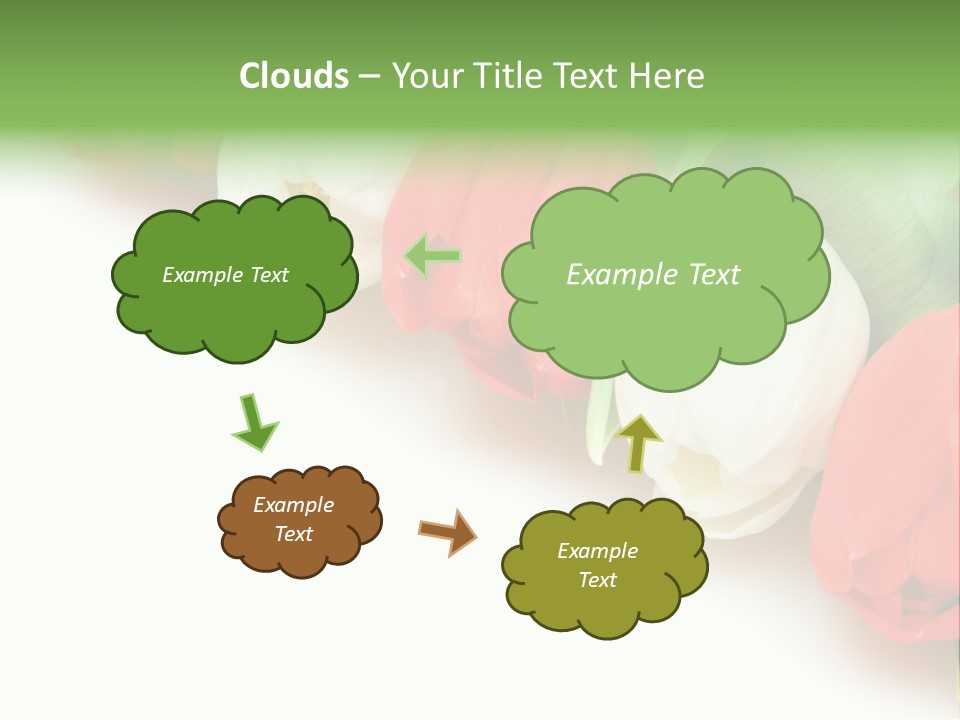 Clouds – Your Title Text Here

Example Text

Example Text

Example Text

Example Text